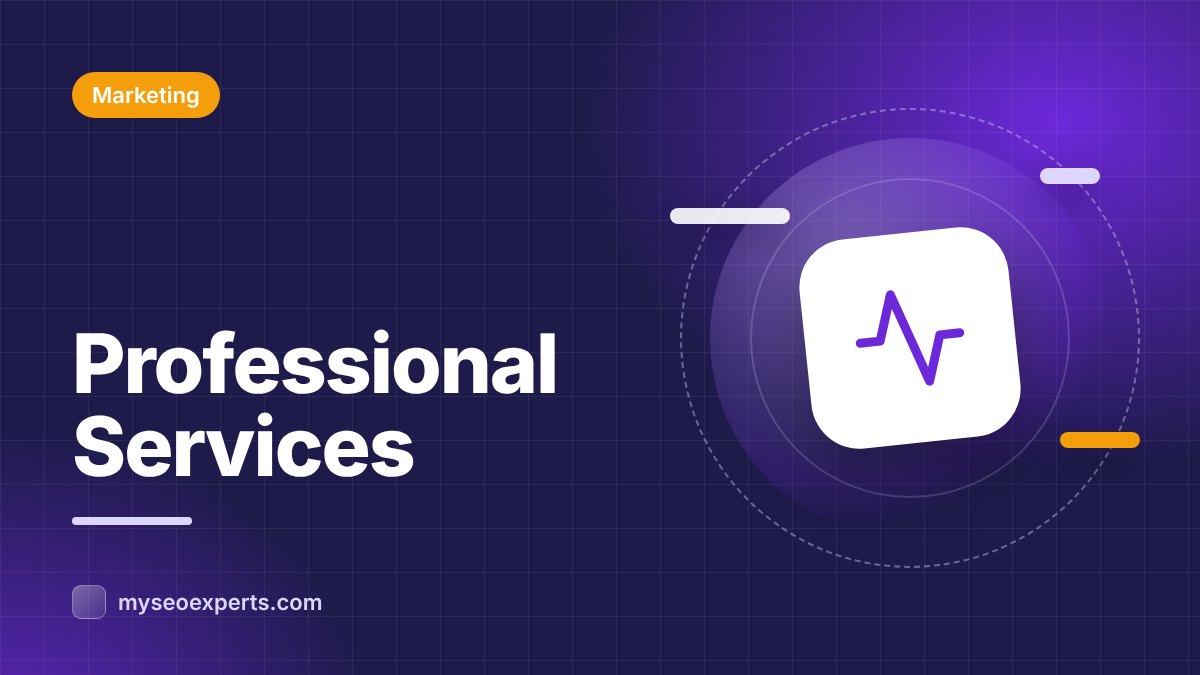 Marketing

Professional Services

myseoexperts.com